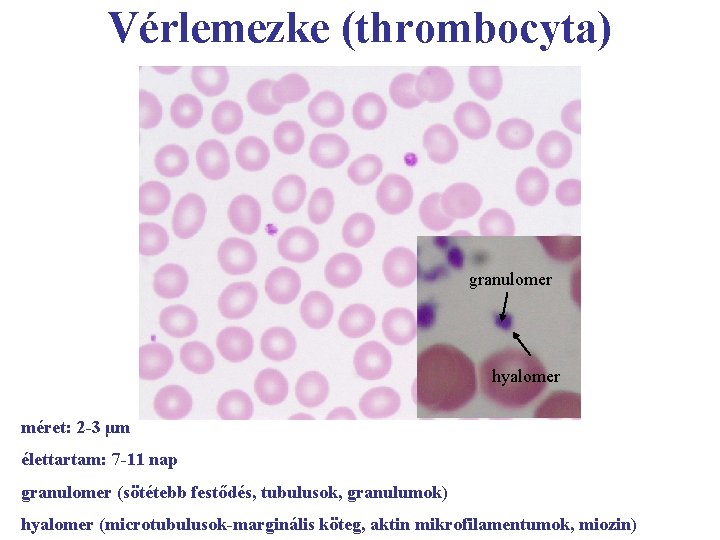 Vérlemezke (thrombocyta)

granulomer

hyalomer

méret: 2-3 μm

élettartam: 7-11 nap

granulomer (sötétebb festődés, tubulusok, granulumok)

hyalomer (microtubulusok-marginális köteg, aktin mikrofilamentumok, miozin)